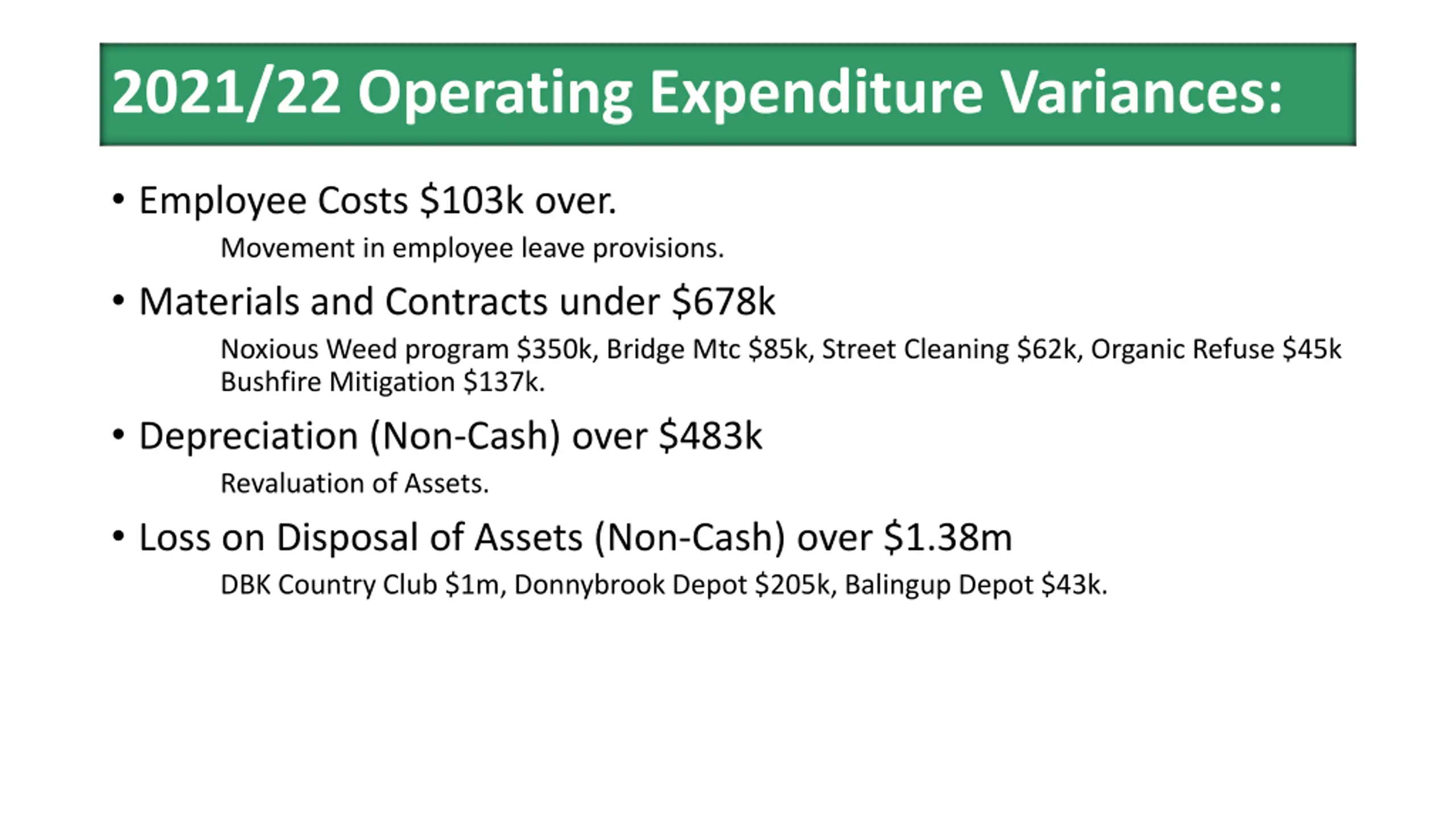 2021/22 Operating Expenditure Variances:

• Employee Costs \$103k over.

Movement in employee leave provisions.

• Materials and Contracts under \$678k

Noxious Weed program \$350k, Bridge Mtc \$85k, Street Cleaning \$62k, Organic Refuse \$45k Bushfire Mitigation \$137k.

• Depreciation (Non-Cash) over \$483k

Revaluation of Assets.

• Loss on Disposal of Assets (Non-Cash) over \$1.38m

DBK Country Club \$1m, Donnybrook Depot \$205k, Balingup Depot \$43k.